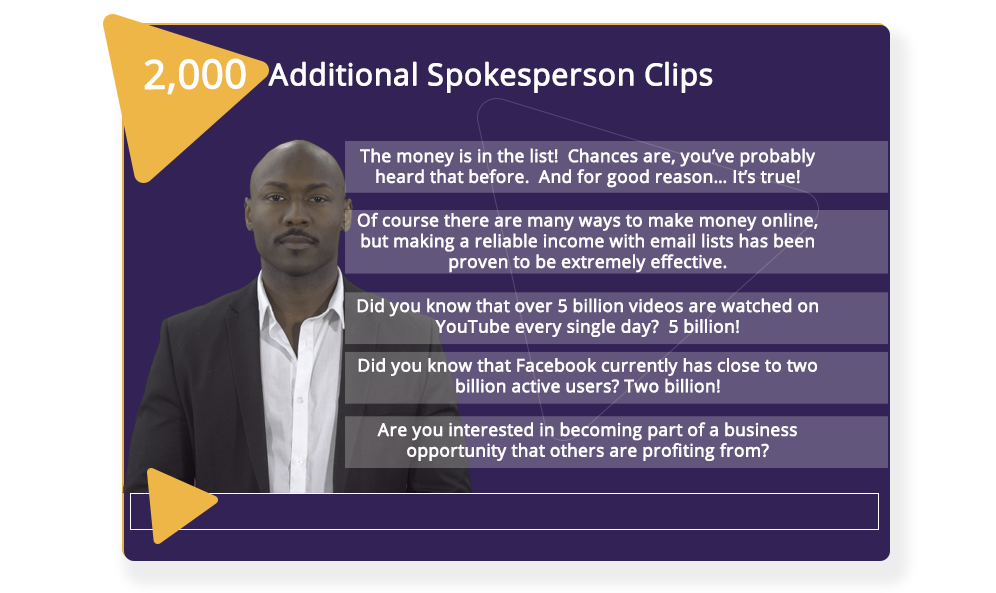 2,000 Additional Spokesperson Clips

The money is in the list! Chances are, you've probably heard that before. And for good reason... It's true!

Of course there are many ways to make money online, but making a reliable income with email lists has been proven to be extremely effective.

Did you know that over 5 billion videos are watched on YouTube every single day? 5 billion!

Did you know that Facebook currently has close to two billion active users? Two billion!

Are you interested in becoming part of a business opportunity that others are profiting from?